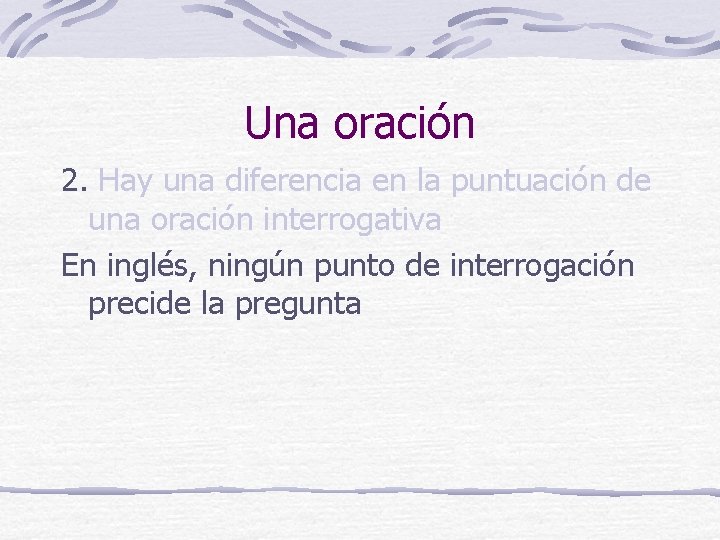 Una oración

2. Hay una diferencia en la puntuación de una oración interrogativa

En inglés, ningún punto de interrogación precide la pregunta